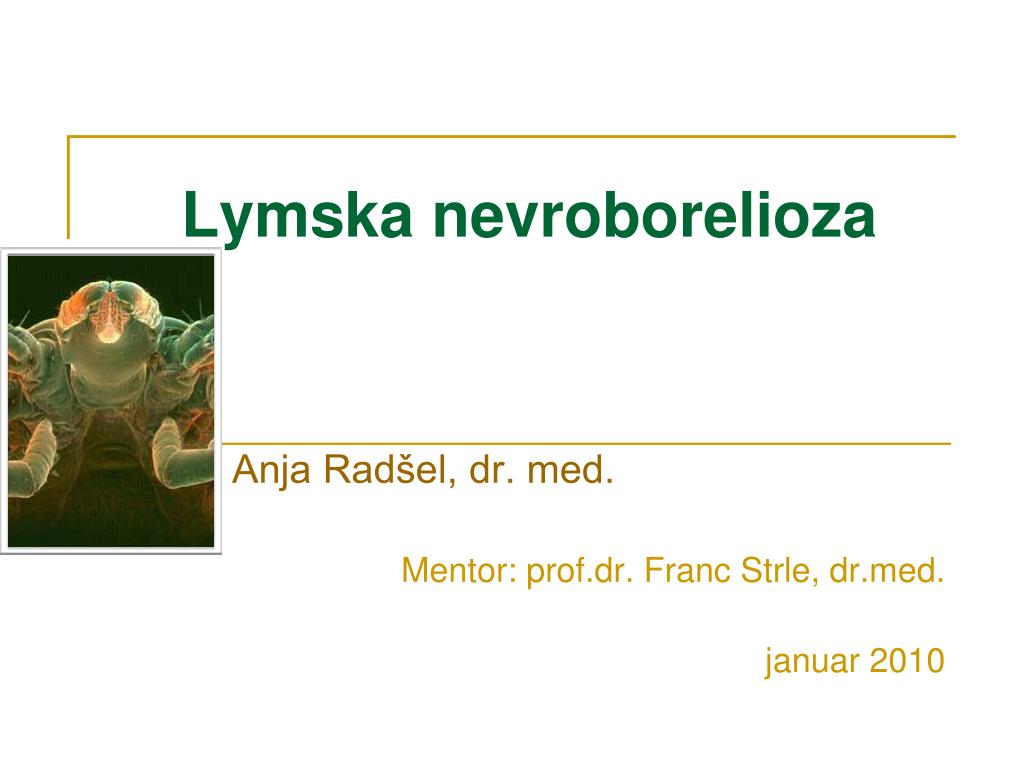 Lymska nevroborelioza

Anja Radšel, dr. med.

Mentor: prof.dr. Franc Strle, dr.med.

januar 2010